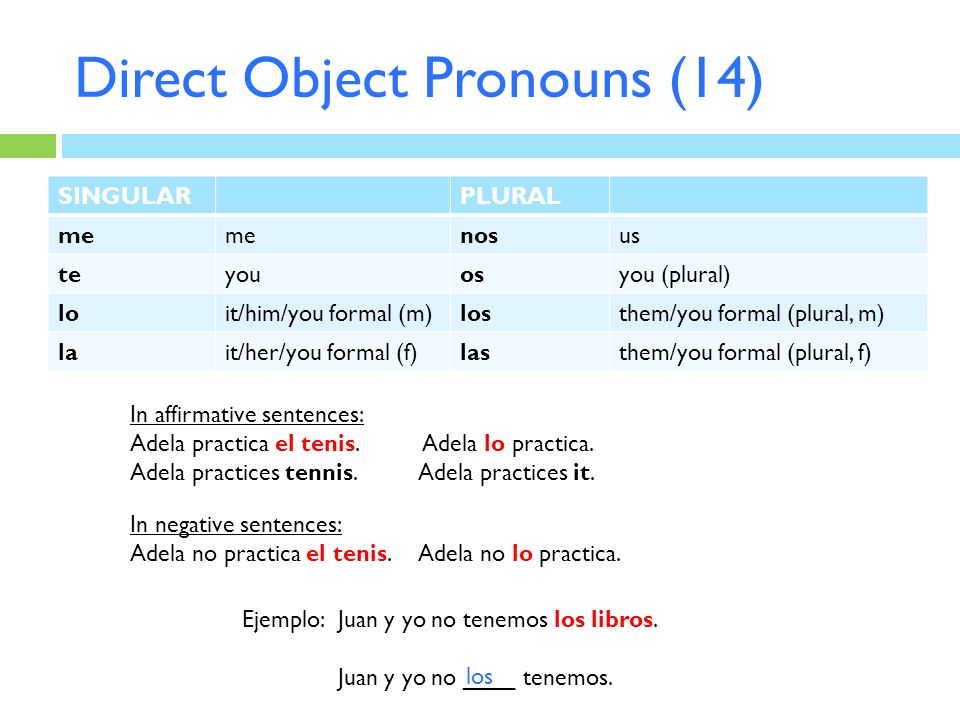 Direct Object Pronouns (14)

| SINGULAR | | PLURAL | |
|---|---|---|---|
| me | me | nos | us |
| te | you | os | you (plural) |
| lo | it/him/you formal (m) | los | them/you formal (plural, m) |
| la | it/her/you formal (f) | las | them/you formal (plural, f) |

In affirmative sentences:
Adela practica el tenis. Adela lo practica.
Adela practices tennis. Adela practices it.

In negative sentences:
Adela no practica el tenis. Adela no lo practica.

Ejemplo: Juan y yo no tenemos los libros.

Juan y yo no los tenemos.